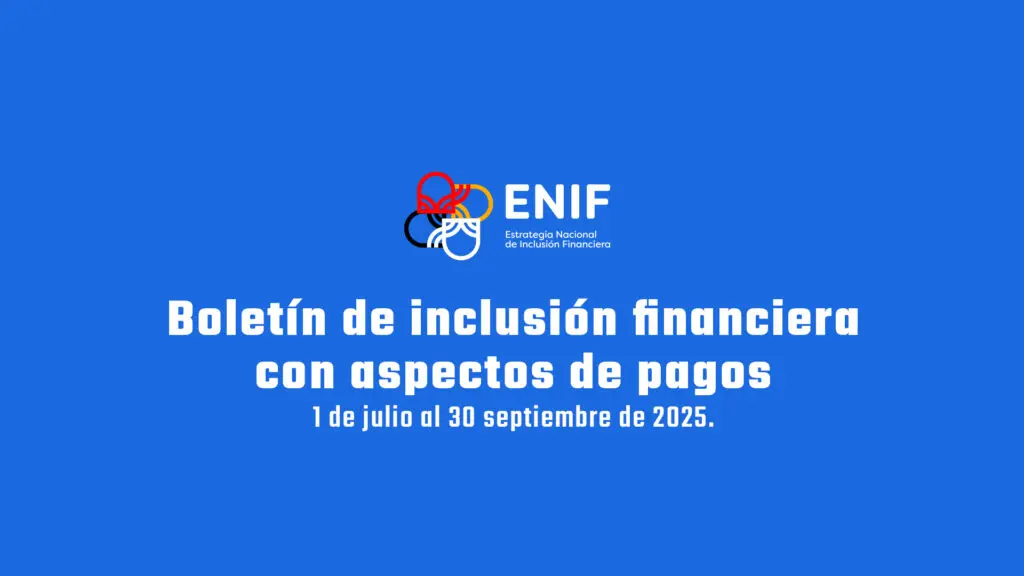 ENIF
Estrategia Nacional
de Inclusión Financiera

Boletín de inclusión financiera con aspectos de pagos
1 de julio al 30 septiembre de 2025.